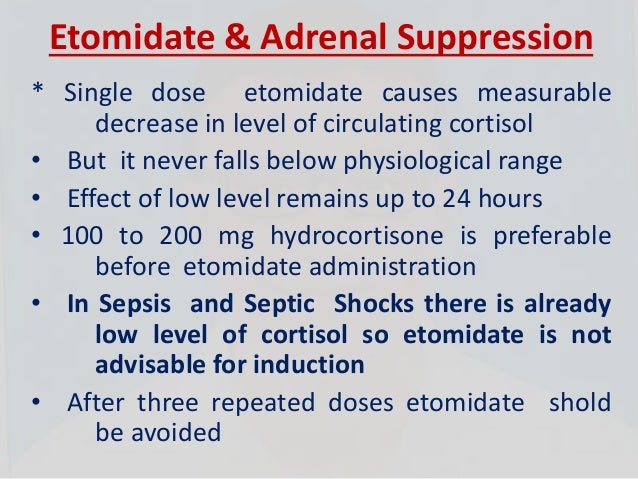 Etomidate & Adrenal Suppression

* Single dose etomidate causes measurable decrease in level of circulating cortisol

• But it never falls below physiological range

• Effect of low level remains up to 24 hours

• 100 to 200 mg hydrocortisone is preferable before etomidate administration

• In Sepsis and Septic Shocks there is already low level of cortisol so etomidate is not advisable for induction

• After three repeated doses etomidate shold be avoided